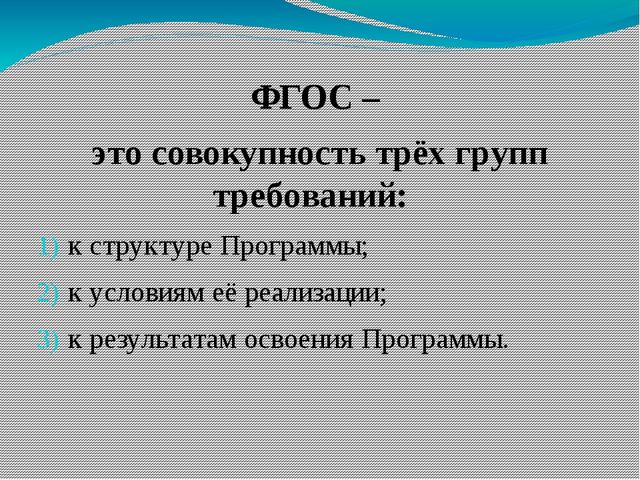 ФГОС –

это совокупность трёх групп требований:

1) к структуре Программы;

2) к условиям её реализации;

3) к результатам освоения Программы.